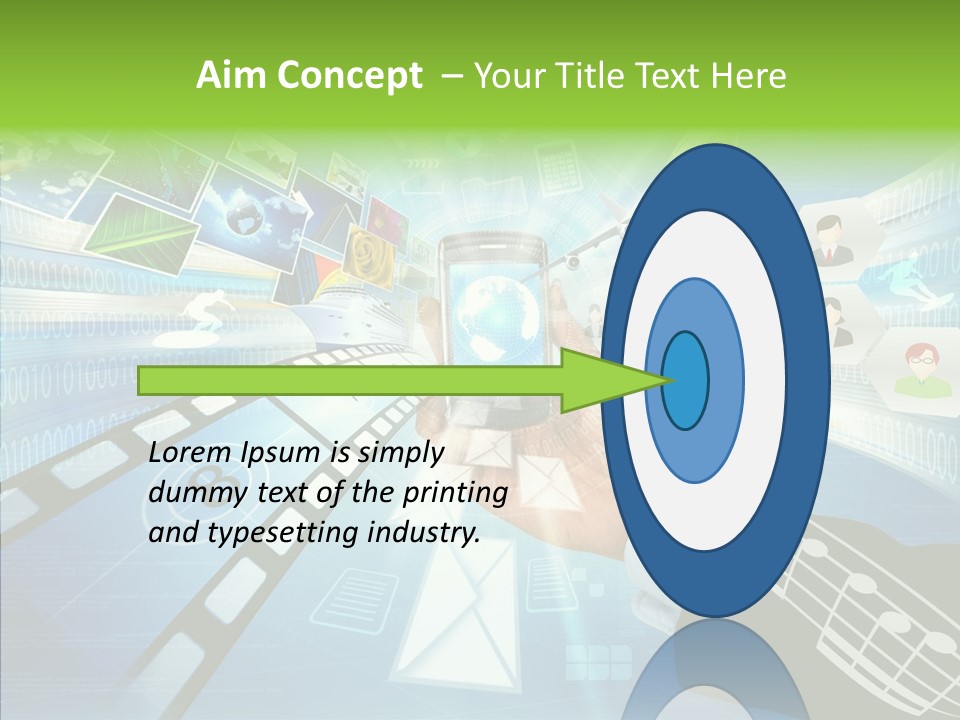 Aim Concept – Your Title Text Here

Lorem Ipsum is simply dummy text of the printing and typesetting industry.